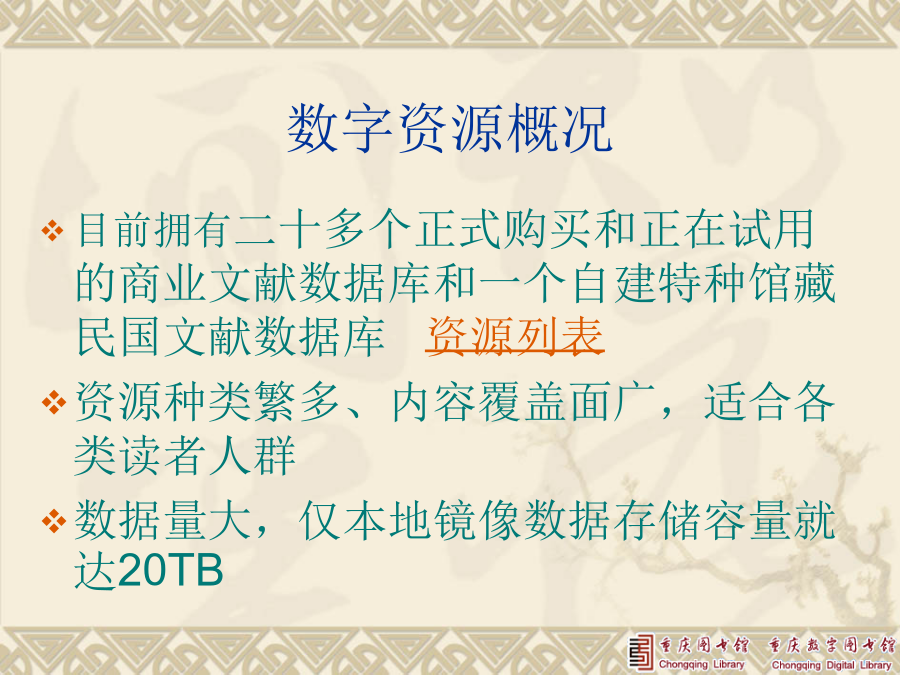 数字资源概况

❖ 目前拥有二十多个正式购买和正在试用的商业文献数据库和一个自建特种馆藏民国文献数据库　资源列表

❖ 资源种类繁多、内容覆盖面广，适合各类读者人群

❖ 数据量大，仅本地镜像数据存储容量就达20TB

重庆图书馆
Chongqing Library
重庆数字图书馆
Chongqing Digital Library